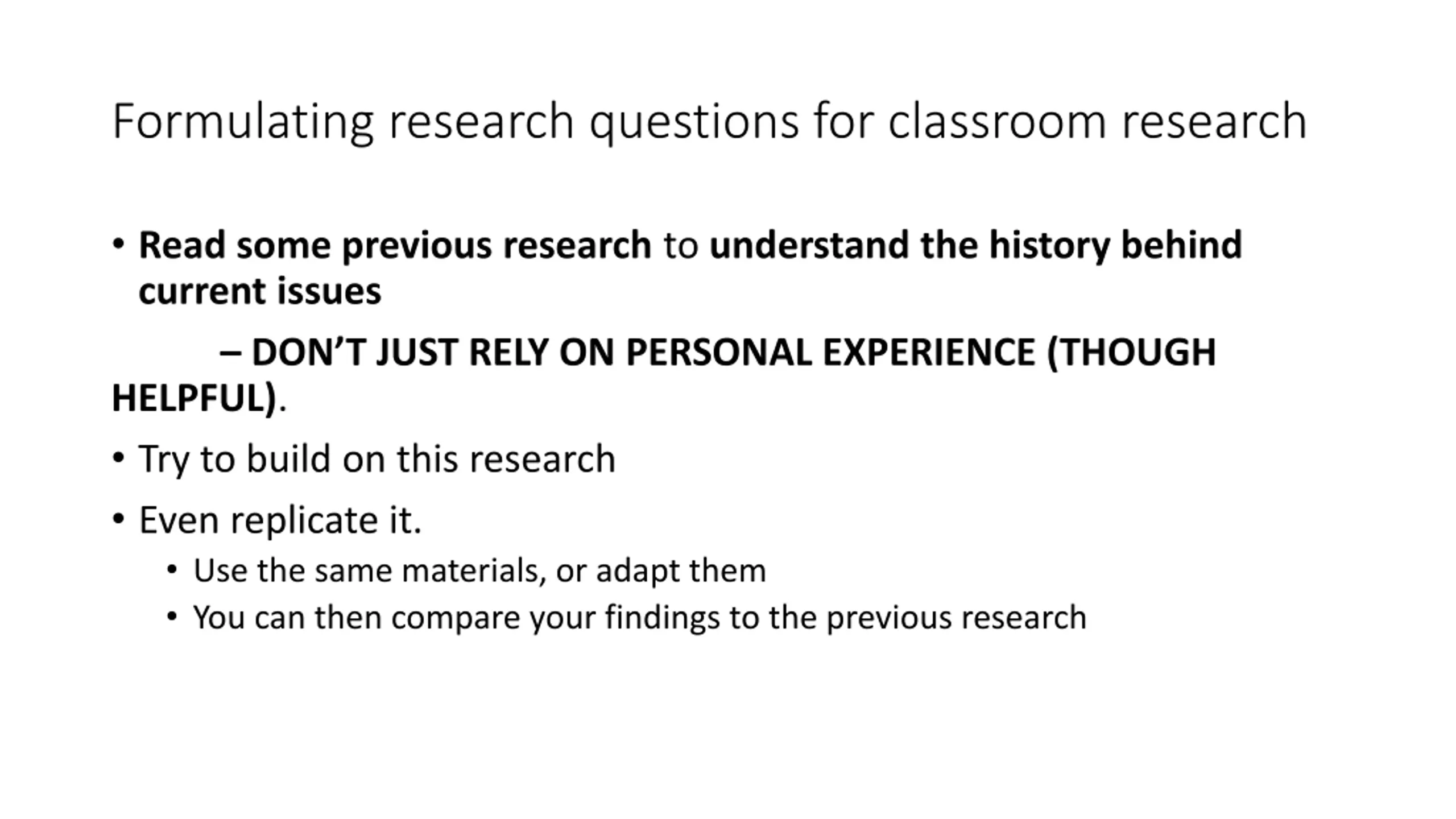 Formulating research questions for classroom research

• Read some previous research to understand the history behind current issues

– DON'T JUST RELY ON PERSONAL EXPERIENCE (THOUGH HELPFUL).

• Try to build on this research

• Even replicate it.

• Use the same materials, or adapt them

• You can then compare your findings to the previous research